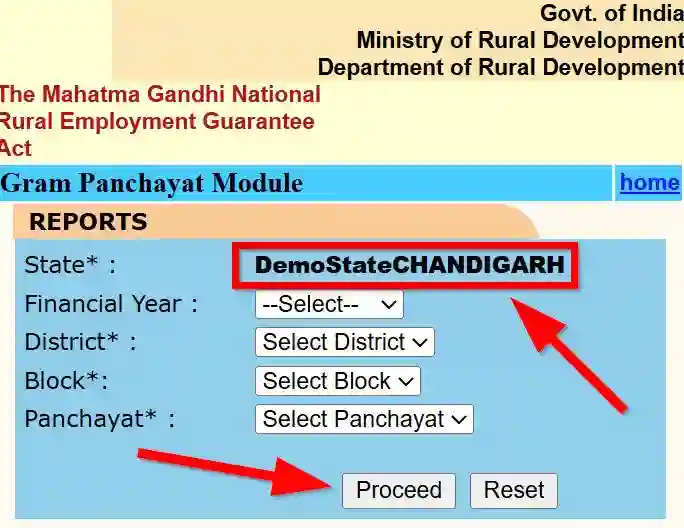 Govt. of India
Ministry of Rural Development
Department of Rural Development

The Mahatma Gandhi National Rural Employment Guarantee Act

Gram Panchayat Module

home

REPORTS

State* : DemoStateCHANDIGARH
Financial Year : --Select--
District* : Select District
Block*: Select Block
Panchayat* : Select Panchayat

Proceed Reset